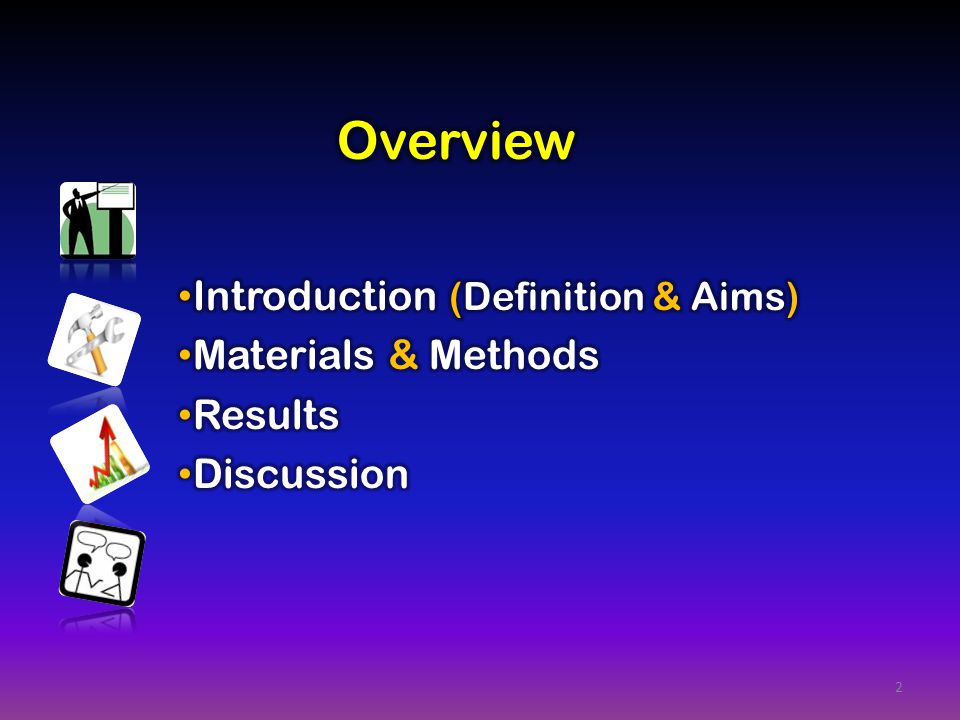 Overview

•Introduction (Definition & Aims)
•Materials & Methods
•Results
•Discussion

2